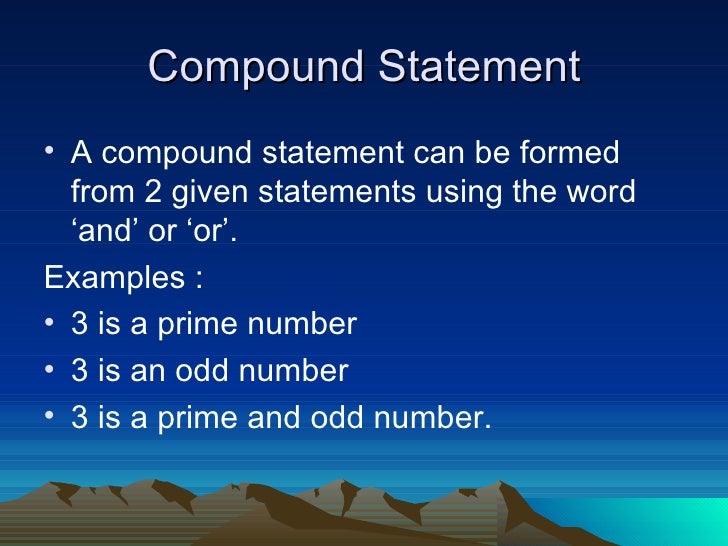 Compound Statement

• A compound statement can be formed from 2 given statements using the word ‘and’ or ‘or’.

Examples :

• 3 is a prime number

• 3 is an odd number

• 3 is a prime and odd number.